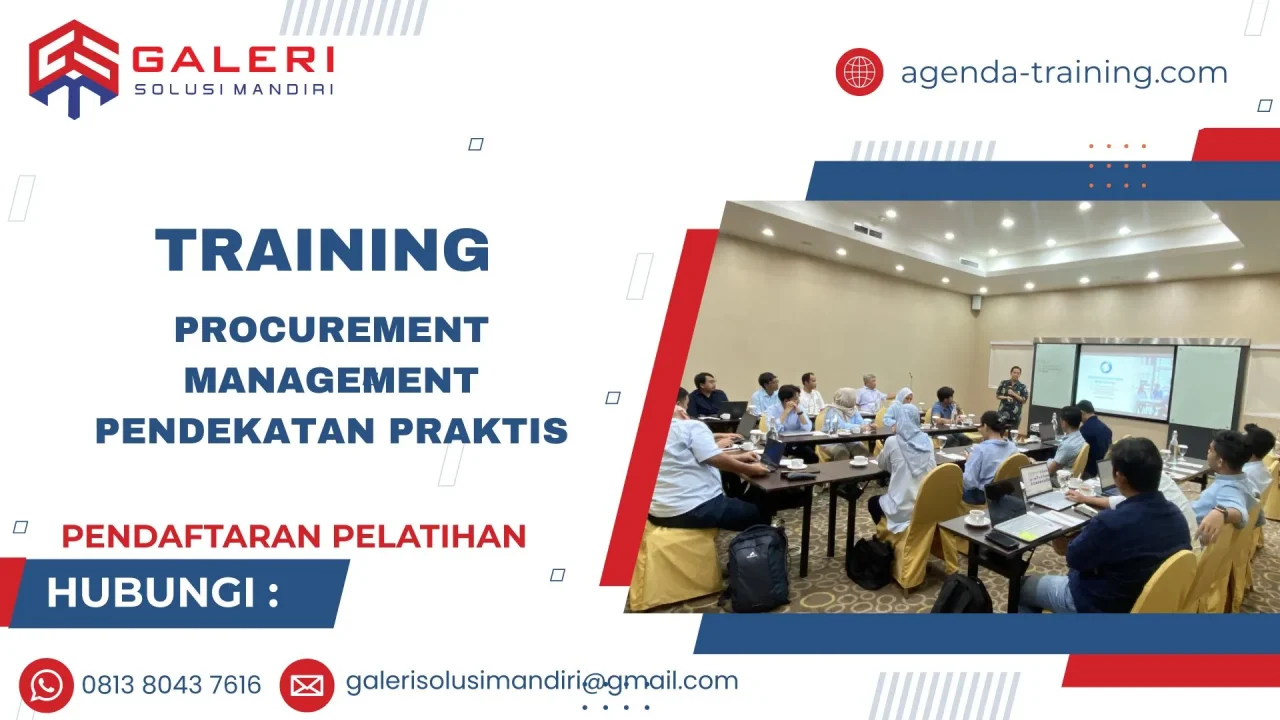 GALERI
SOLUSI MANDIRI

agenda-training.com

TRAINING

PROCUREMENT MANAGEMENT PENDEKATAN PRAKTIS

PENDAFTARAN PELATIHAN

HUBUNGI :

0813 8043 7616

galerisolusimandiri@gmail.com